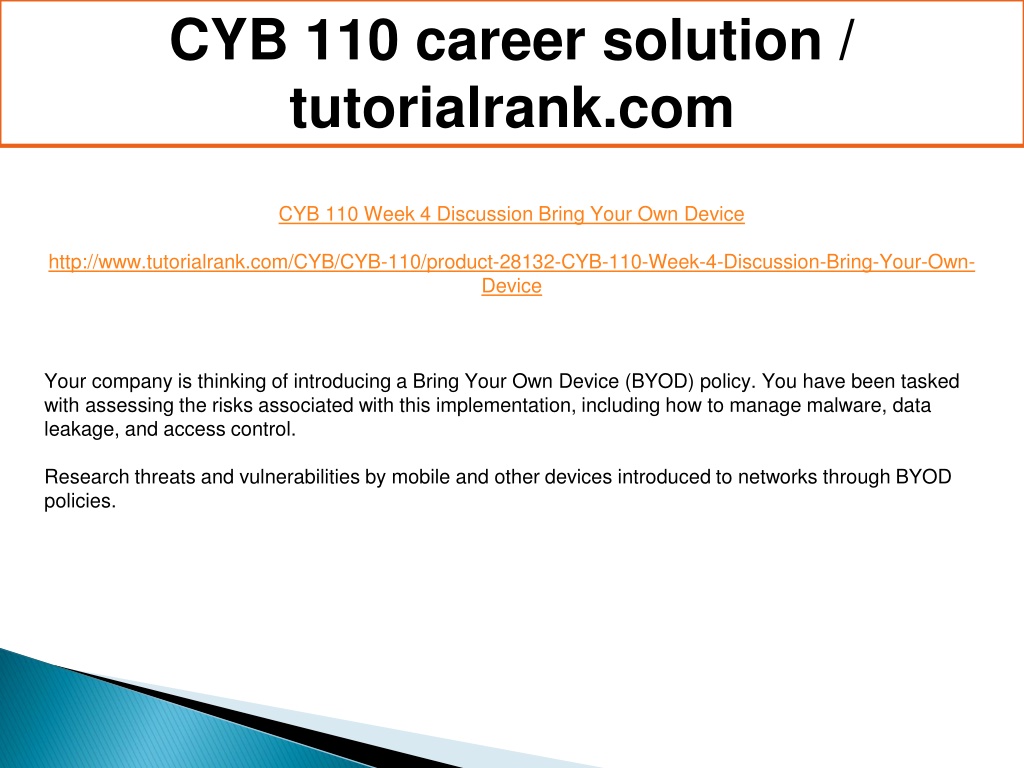 CYB 110 career solution / tutorialrank.com

CYB 110 Week 4 Discussion Bring Your Own Device

http://www.tutorialrank.com/CYB/CYB-110/product-28132-CYB-110-Week-4-Discussion-Bring-Your-Own-Device

Your company is thinking of introducing a Bring Your Own Device (BYOD) policy. You have been tasked with assessing the risks associated with this implementation, including how to manage malware, data leakage, and access control.

Research threats and vulnerabilities by mobile and other devices introduced to networks through BYOD policies.